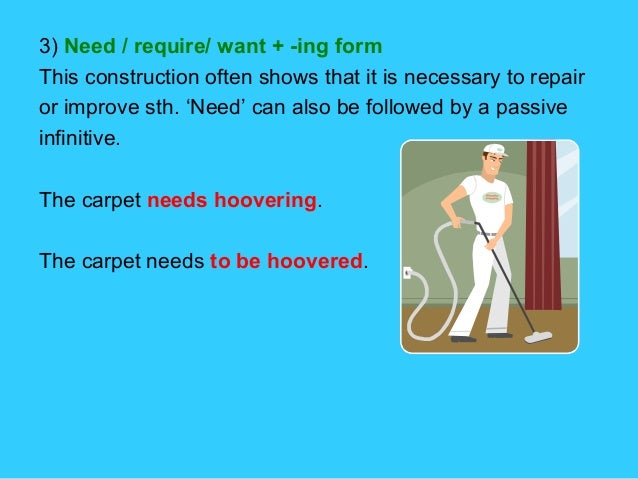 3) Need / require/ want + -ing form
This construction often shows that it is necessary to repair or improve sth. ‘Need’ can also be followed by a passive infinitive.

The carpet needs hoovering.

The carpet needs to be hoovered.